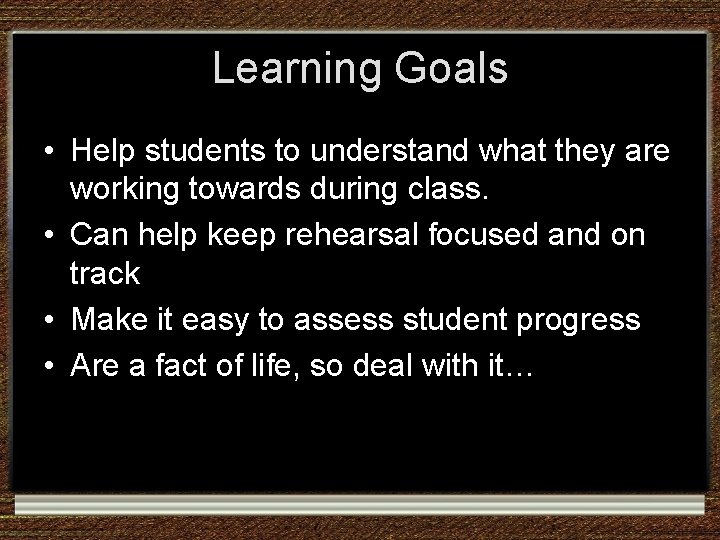 Learning Goals

• Help students to understand what they are working towards during class.
• Can help keep rehearsal focused and on track
• Make it easy to assess student progress
• Are a fact of life, so deal with it…